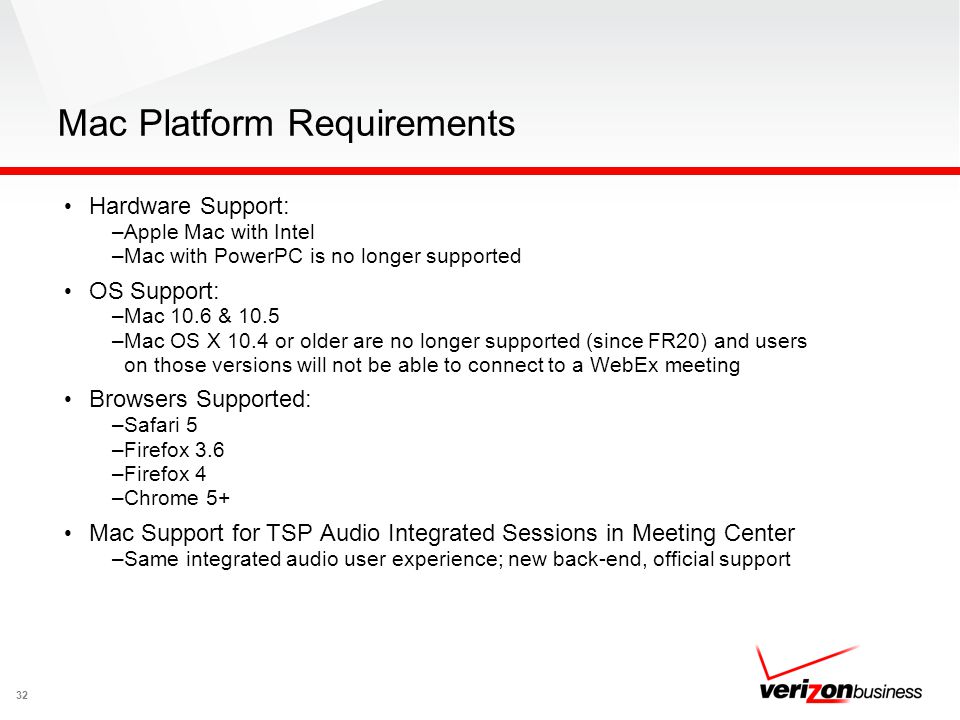 Mac Platform Requirements

• Hardware Support:
–Apple Mac with Intel
–Mac with PowerPC is no longer supported

• OS Support:
–Mac 10.6 & 10.5
–Mac OS X 10.4 or older are no longer supported (since FR20) and users on those versions will not be able to connect to a WebEx meeting

• Browsers Supported:
–Safari 5
–Firefox 3.6
–Firefox 4
–Chrome 5+

• Mac Support for TSP Audio Integrated Sessions in Meeting Center
–Same integrated audio user experience; new back-end, official support

32

verizonbusiness